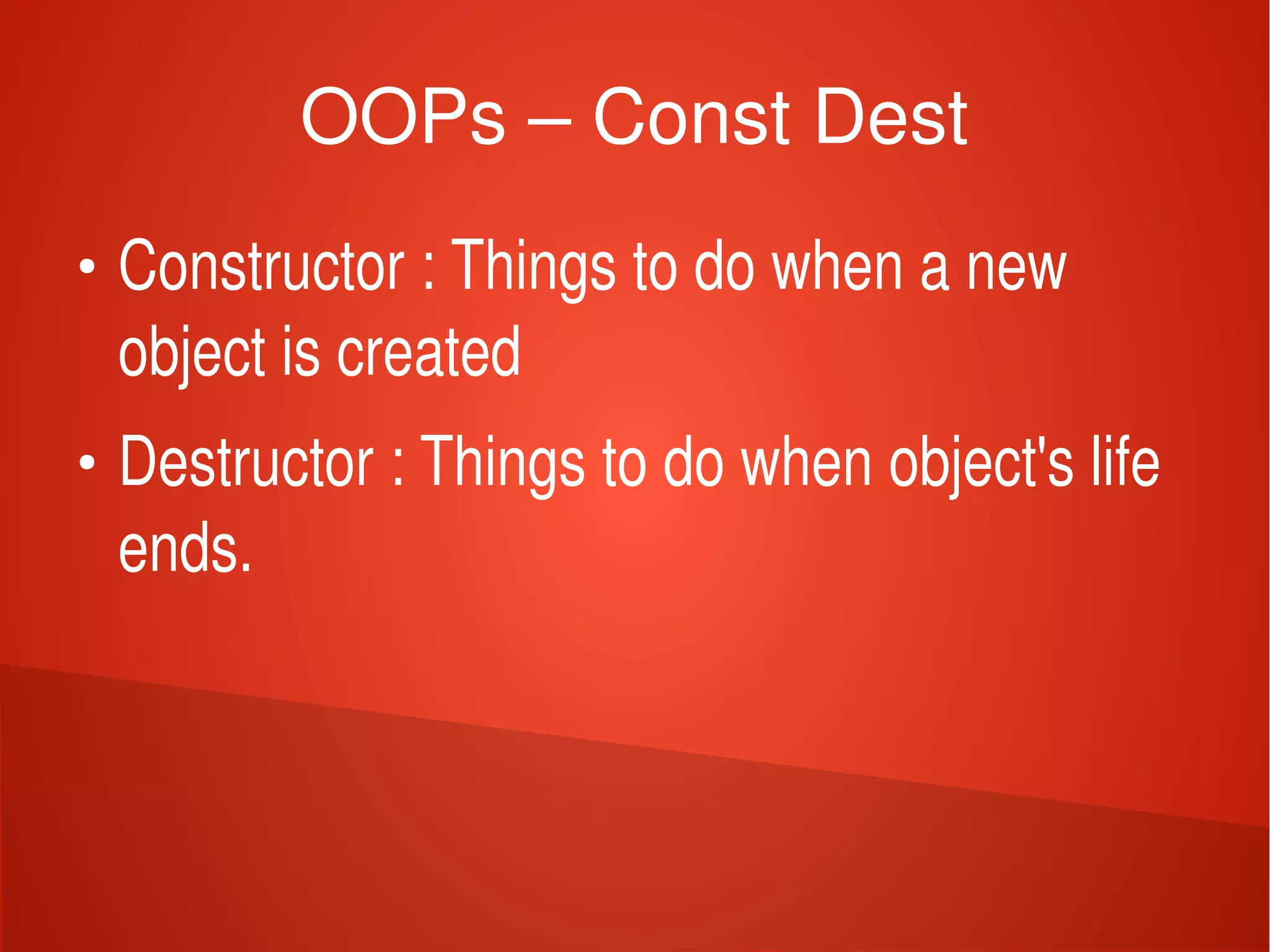 OOPs – Const Dest

• Constructor : Things to do when a new object is created

• Destructor : Things to do when object's life ends.